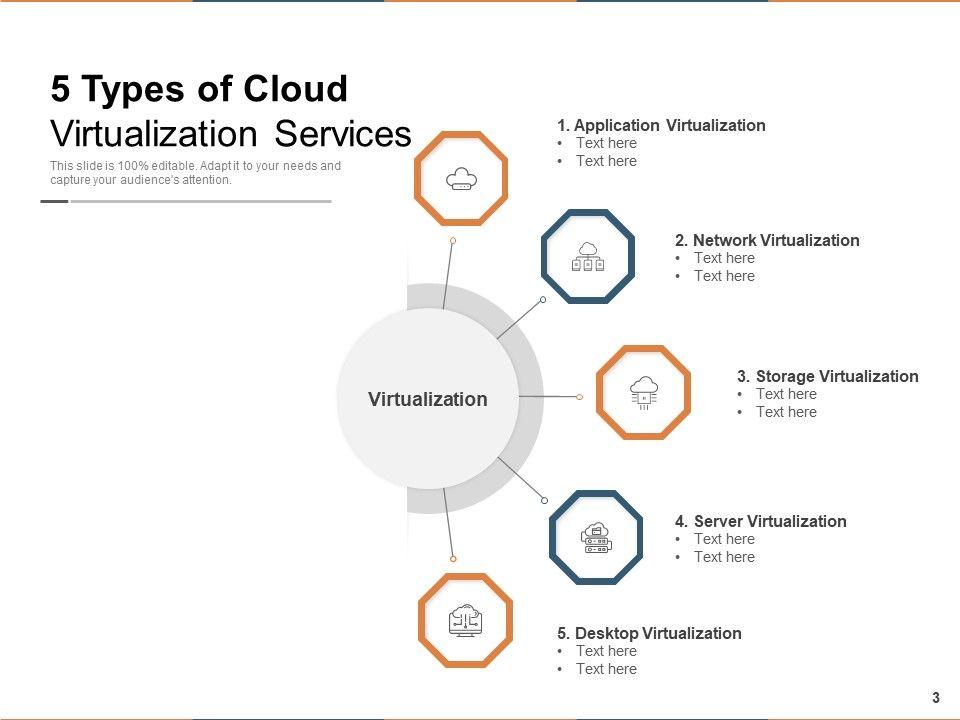 5 Types of Cloud
Virtualization Services

This slide is 100% editable. Adapt it to your needs and capture your audience's attention.

Virtualization

1. Application Virtualization
• Text here
• Text here

2. Network Virtualization
• Text here
• Text here

3. Storage Virtualization
• Text here
• Text here

4. Server Virtualization
• Text here
• Text here

5. Desktop Virtualization
• Text here
• Text here

3